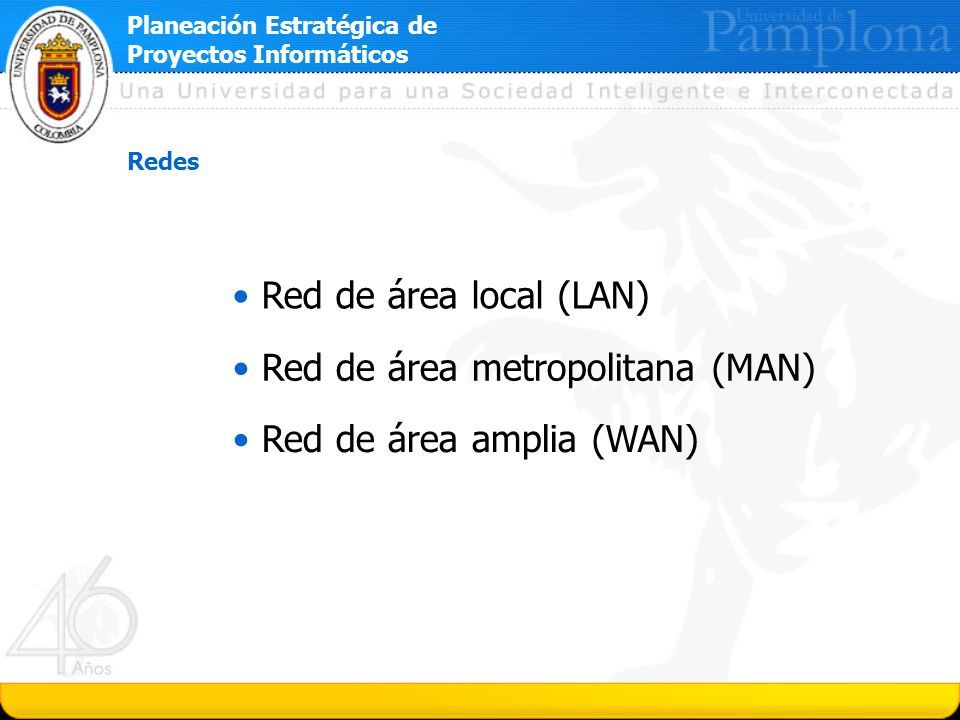 UNIVERSIDAD DE PAMPLONA
COLOMBIA

Planeación Estratégica de Proyectos Informáticos

Universidad de Pamplona

Una Universidad para una Sociedad Inteligente e Interconectada

Redes

• Red de área local (LAN)
• Red de área metropolitana (MAN)
• Red de área amplia (WAN)

46 Años